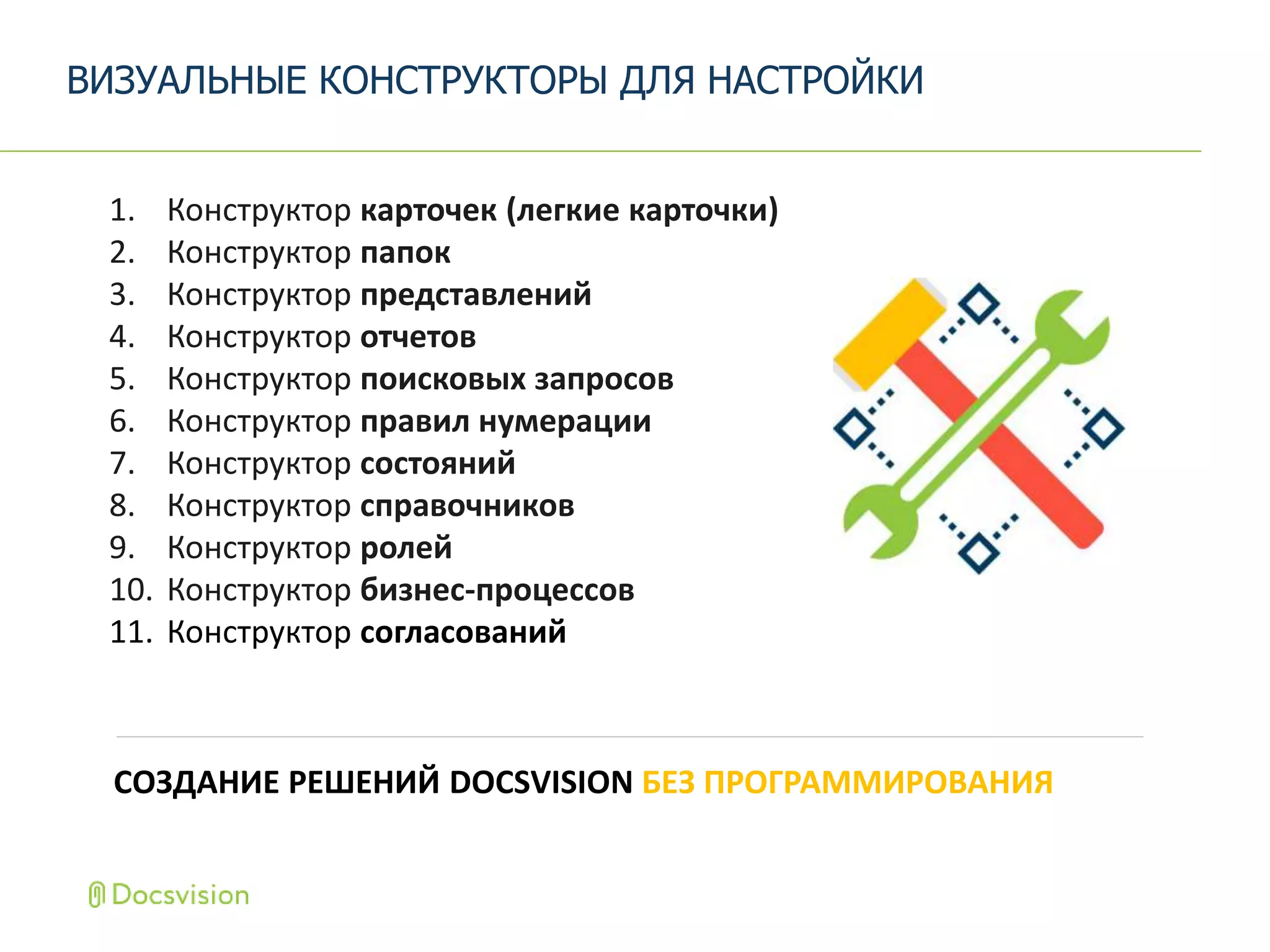 ВИЗУАЛЬНЫЕ КОНСТРУКТОРЫ ДЛЯ НАСТРОЙКИ

1. Конструктор карточек (легкие карточки)
2. Конструктор папок
3. Конструктор представлений
4. Конструктор отчетов
5. Конструктор поисковых запросов
6. Конструктор правил нумерации
7. Конструктор состояний
8. Конструктор справочников
9. Конструктор ролей
10. Конструктор бизнес-процессов
11. Конструктор согласований

СОЗДАНИЕ РЕШЕНИЙ DOCSVISION БЕЗ ПРОГРАММИРОВАНИЯ

Docsvision